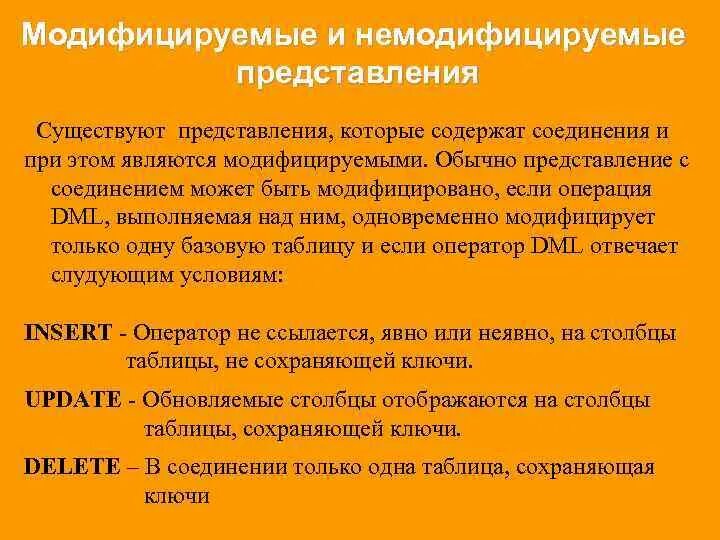 Модифицируемые и немодифицируемые представления

Существуют представления, которые содержат соединения и при этом являются модифицируемыми. Обычно представление с соединением может быть модифицировано, если операция DML, выполняемая над ним, одновременно модифицирует только одну базовую таблицу и если оператор DML отвечает слудующим условиям:

INSERT - Оператор не ссылается, явно или неявно, на столбцы таблицы, не сохраняющей ключи.

UPDATE - Обновляемые столбцы отображаются на столбцы таблицы, сохраняющей ключи.

DELETE – В соединении только одна таблица, сохраняющая ключи